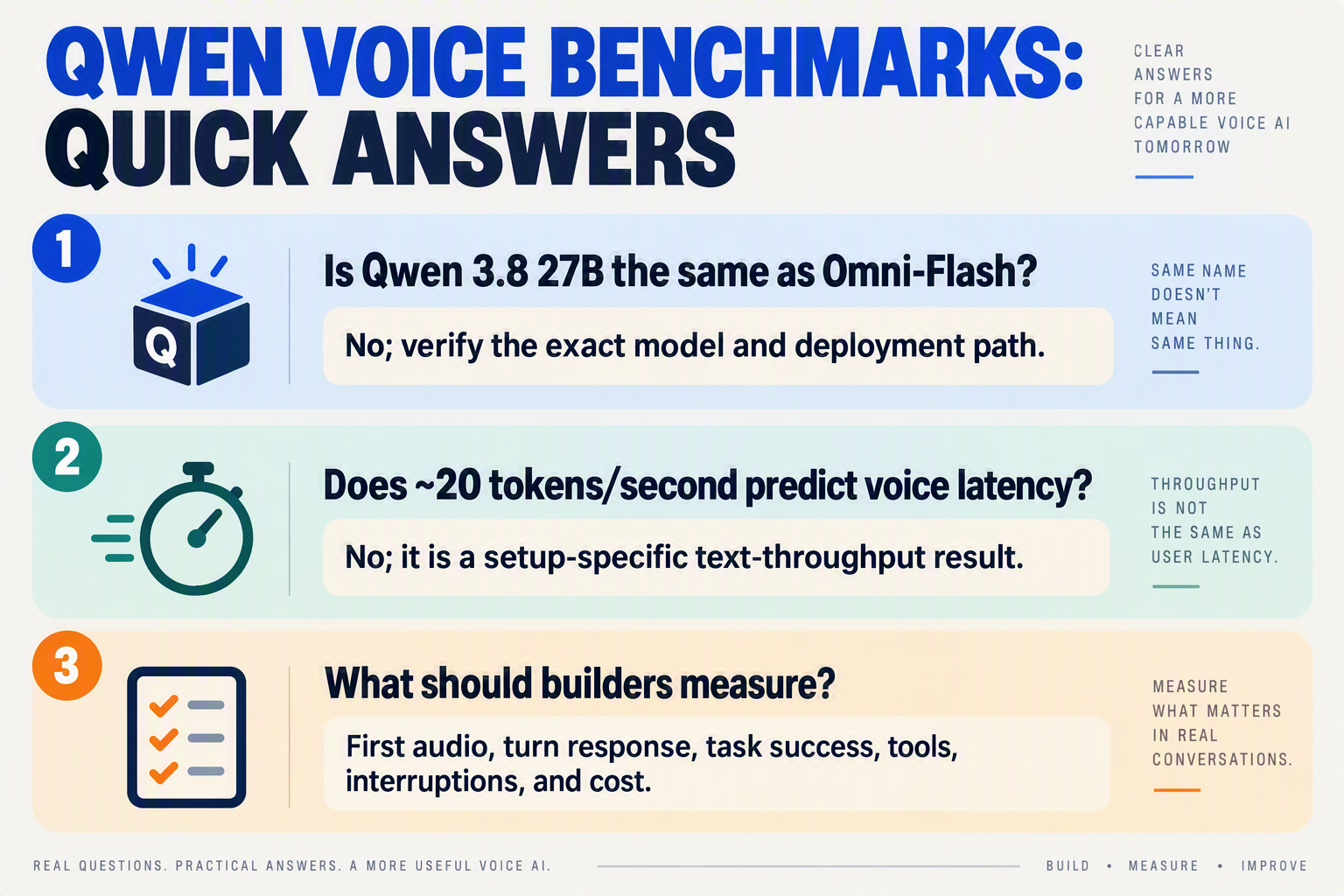 QWEN VOICE BENCHMARKS: QUICK ANSWERS

CLEAR ANSWERS FOR A MORE CAPABLE VOICE AI TOMORROW

1

Q

Is Qwen 3.8 27B the same as Omni-Flash?

No; verify the exact model and deployment path.

SAME NAME DOESN'T MEAN SAME THING.

2

Does ~20 tokens/second predict voice latency?

No; it is a setup-specific text-throughput result.

THROUGHPUT IS NOT THE SAME AS USER LATENCY.

3

What should builders measure?

First audio, turn response, task success, tools, interruptions, and cost.

MEASURE WHAT MATTERS IN REAL CONVERSATIONS.

REAL QUESTIONS. PRACTICAL ANSWERS. A MORE USEFUL VOICE AI.

BUILD • MEASURE • IMPROVE